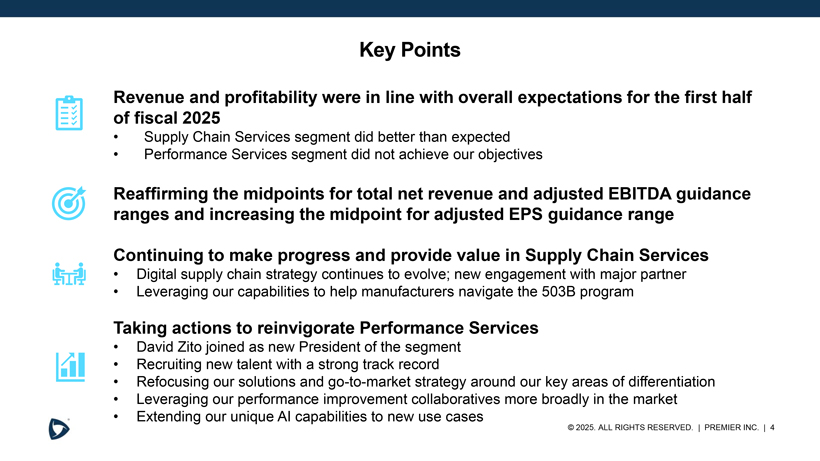 Key Points

Revenue and profitability were in line with overall expectations for the first half of fiscal 2025
• Supply Chain Services segment did better than expected
• Performance Services segment did not achieve our objectives

Reaffirming the midpoints for total net revenue and adjusted EBITDA guidance ranges and increasing the midpoint for adjusted EPS guidance range

Continuing to make progress and provide value in Supply Chain Services
• Digital supply chain strategy continues to evolve; new engagement with major partner
• Leveraging our capabilities to help manufacturers navigate the 503B program

Taking actions to reinvigorate Performance Services
• David Zito joined as new President of the segment
• Recruiting new talent with a strong track record
• Refocusing our solutions and go-to-market strategy around our key areas of differentiation
• Leveraging our performance improvement collaboratives more broadly in the market
• Extending our unique AI capabilities to new use cases

© 2025. ALL RIGHTS RESERVED. | PREMIER INC. | 4